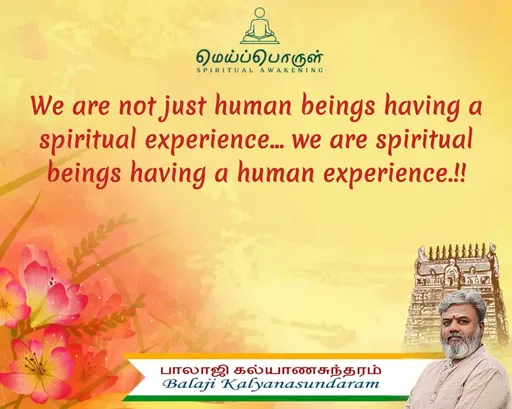 மெய்ப்பொருள்
SPIRITUAL AWAKENING

We are not just human beings having a spiritual experience... we are spiritual beings having a human experience.!!

பாலாஜி கல்யாணசுந்தரம்
Balaji Kalyanasundaram